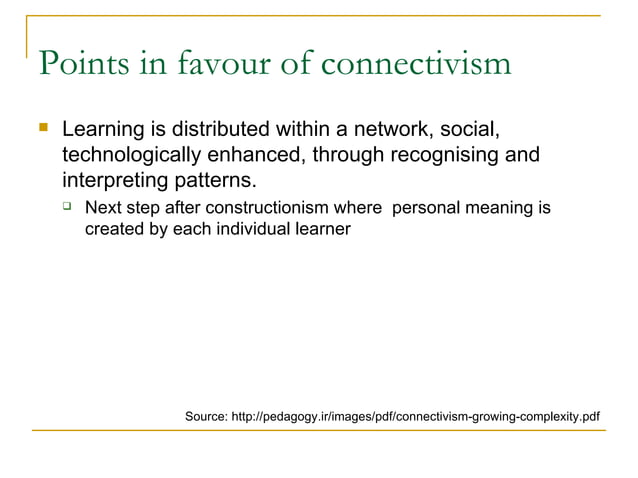 Points in favour of connectivism

Learning is distributed within a network, social, technologically enhanced, through recognising and interpreting patterns.

Next step after constructionism where personal meaning is created by each individual learner

Source: http://pedagogy.ir/images/pdf/connectivism-growing-complexity.pdf